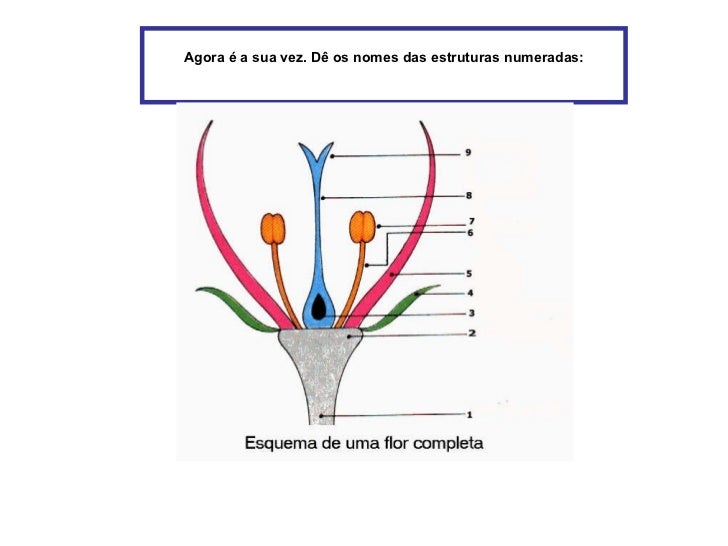 Agora é a sua vez. Dê os nomes das estruturas numeradas:

9
8
7
6
5
4
3
2
1

Esquema de uma flor completa